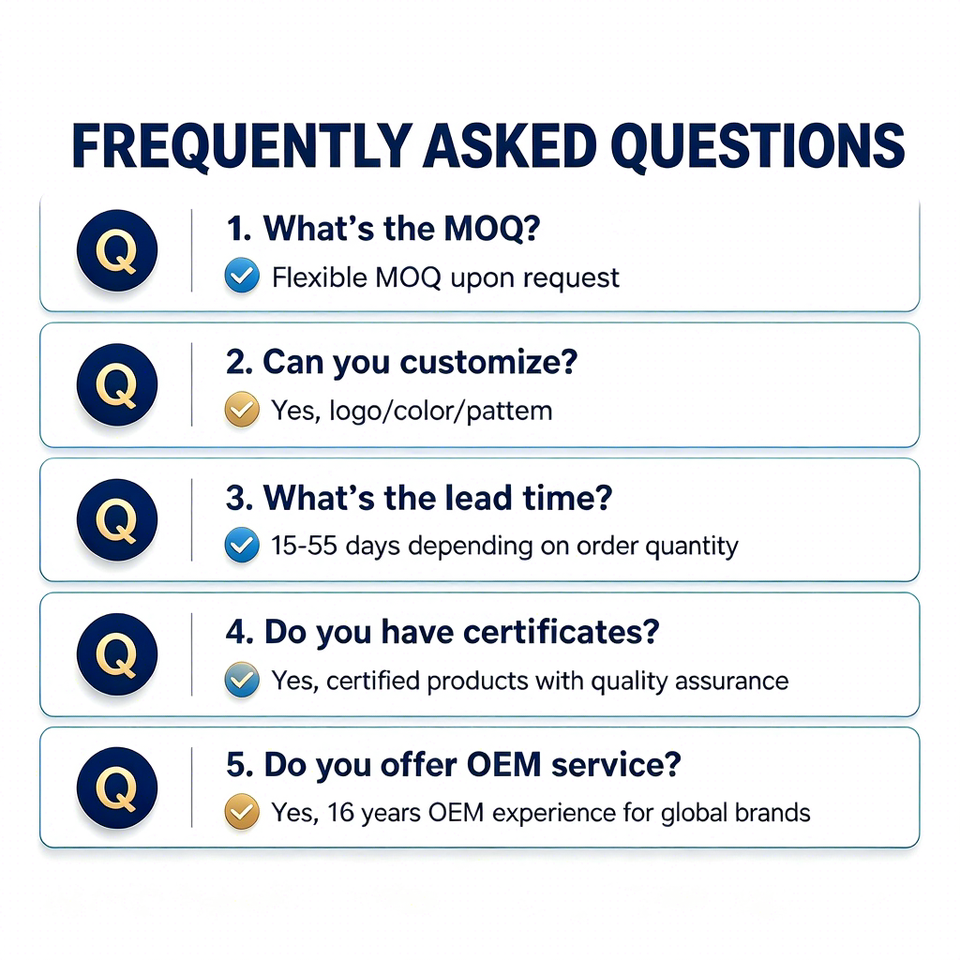 FREQUENTLY ASKED QUESTIONS

Q

1. What's the MOQ?

Flexible MOQ upon request

Q

2. Can you customize?

Yes, logo/color/pattem

Q

3. What's the lead time?

15-55 days depending on order quantity

Q

4. Do you have certificates?

Yes, certified products with quality assurance

Q

5. Do you offer OEM service?

Yes, 16 years OEM experience for global brands